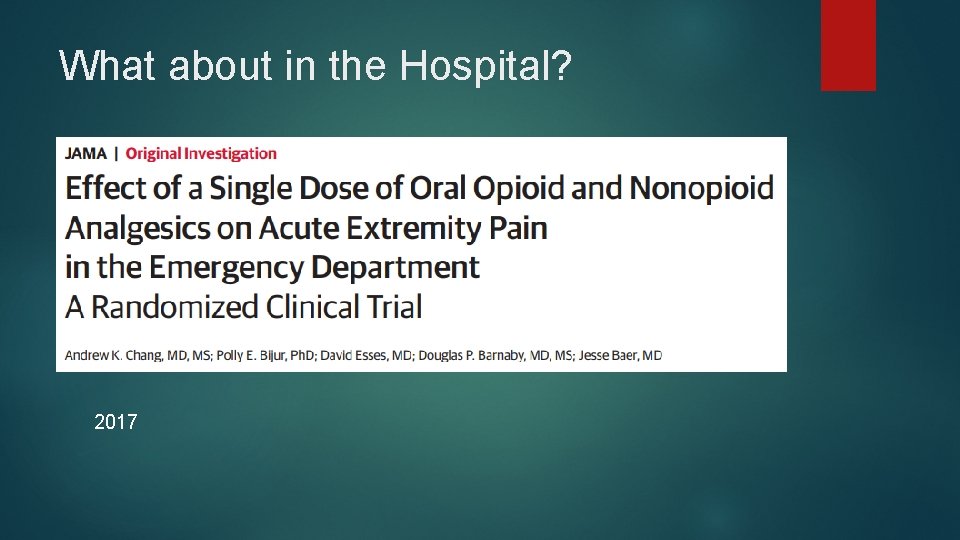 What about in the Hospital?

JAMA | Original Investigation

Effect of a Single Dose of Oral Opioid and Nonopioid Analgesics on Acute Extremity Pain in the Emergency Department

A Randomized Clinical Trial

Andrew K. Chang, MD, MS; Polly E. Bijur, PhD; David Esses, MD; Douglas P. Barnaby, MD, MS; Jesse Baer, MD

2017